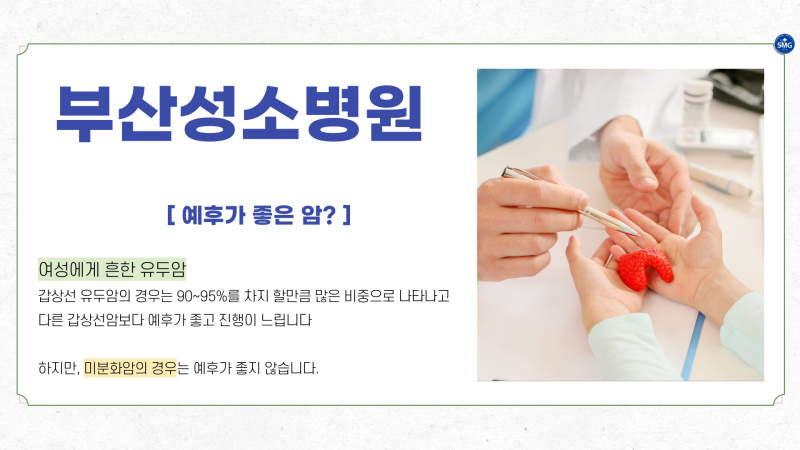 SMG

부산성소병원

[ 예후가 좋은 암? ]

여성에게 흔한 유두암

갑상선 유두암의 경우는 90~95%를 차지 할만큼 많은 비중으로 나타나고 다른 갑상선암보다 예후가 좋고 진행이 느립니다

하지만, 미분화암의 경우는 예후가 좋지 않습니다.